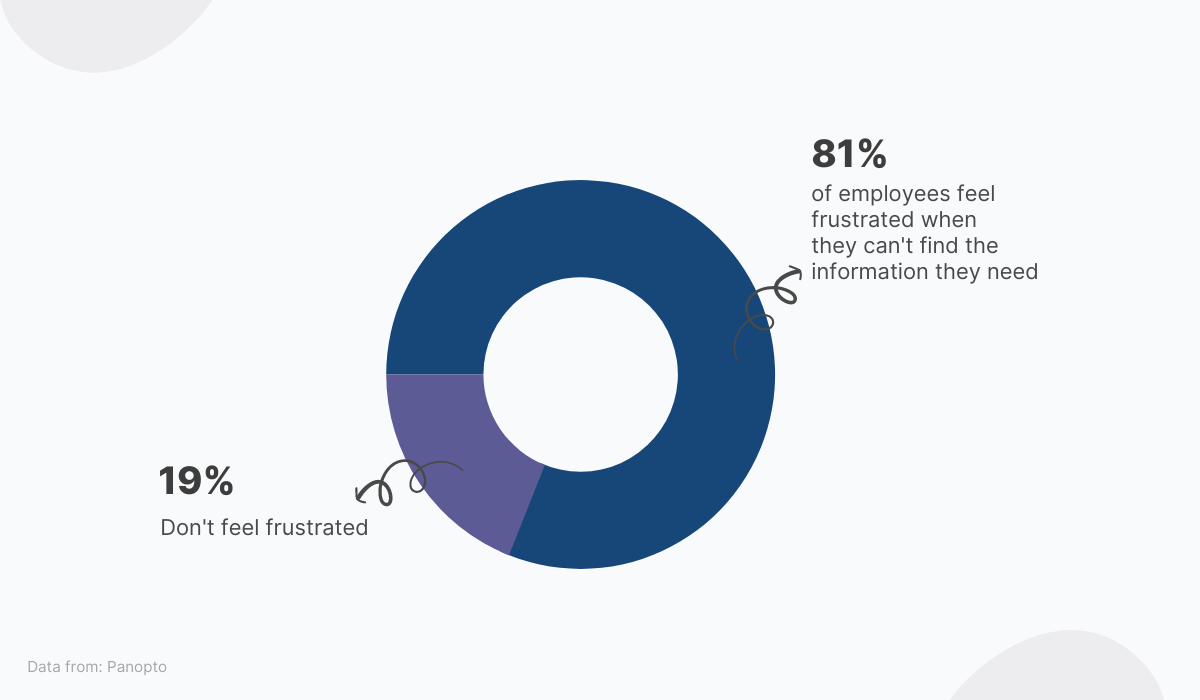 81%

of employees feel frustrated when they can't find the information they need

19%

Don't feel frustrated

Data from: Panopto